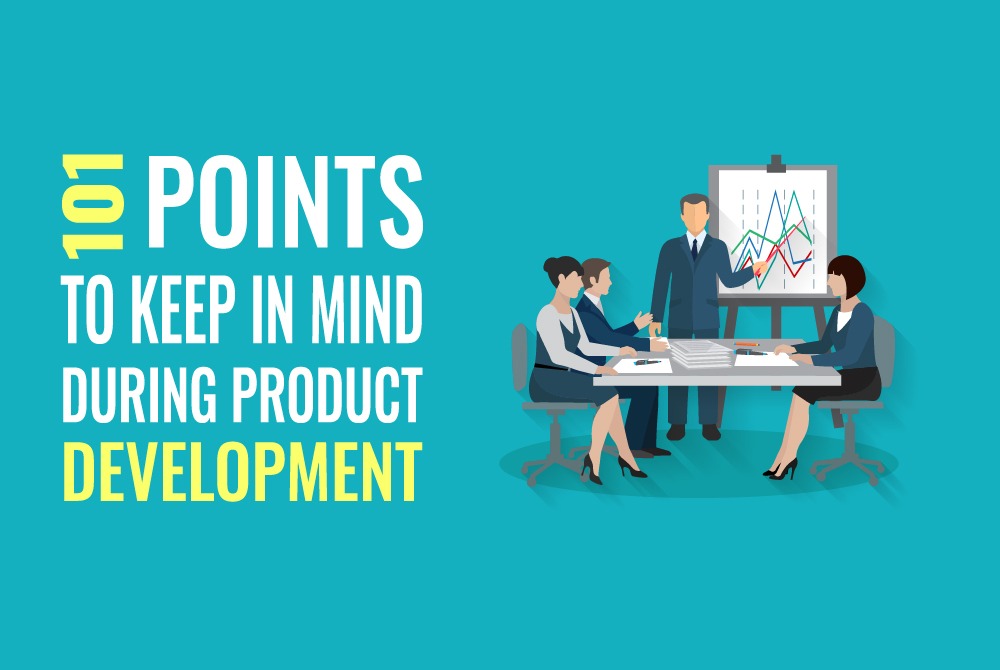 101 POINTS
TO KEEP IN MIND
DURING PRODUCT
DEVELOPMENT